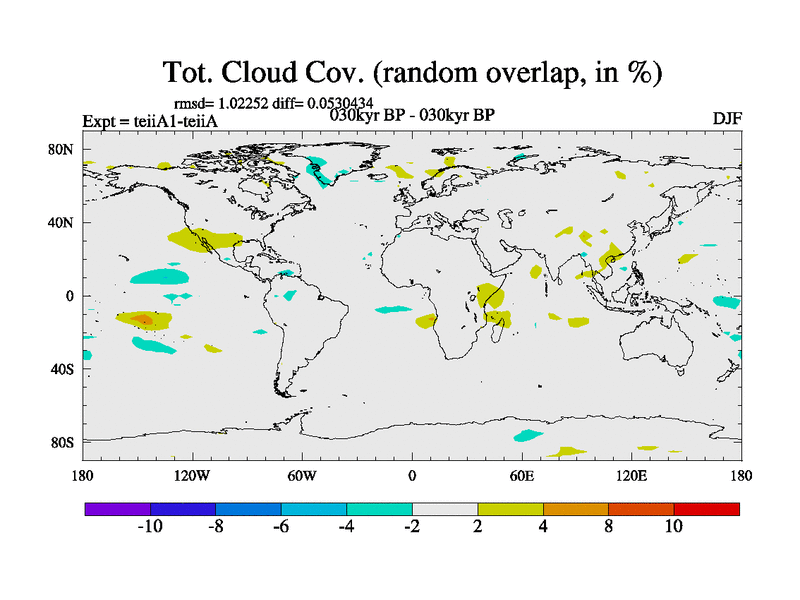 Tot. Cloud Cov. (random overlap, in %)

rmsd= 1.02252 diff= 0.0530434

Expt = teiiA1-teiiA

030kyr BP - 030kyr BP

DJF

80N

40N

0

40S

80S

180

120W

60W

0

60E

120E

180

-10

-8

-6

-4

-2

2

4

8

10